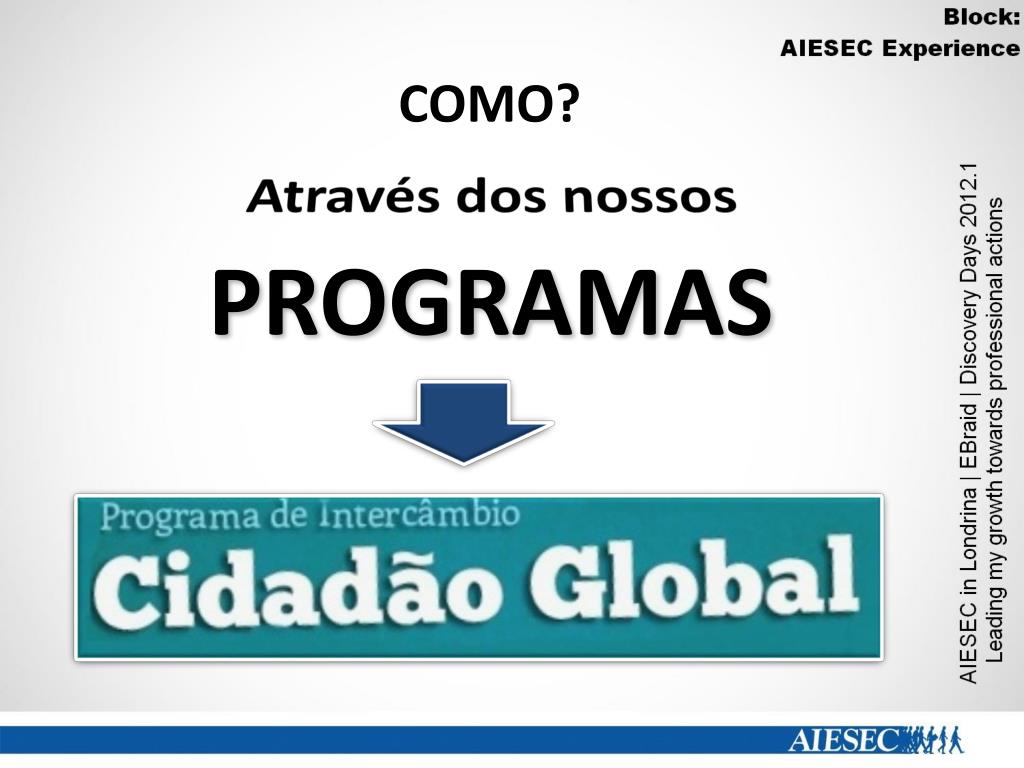 Block:
AIESEC Experience

COMO?

Através dos nossos

PROGRAMAS

Programa de Intercâmbio
Cidadão Global

AIESEC in Londrina | EBraid | Discovery Days 2012.1
Leading my growth towards professional actions

AIESEC